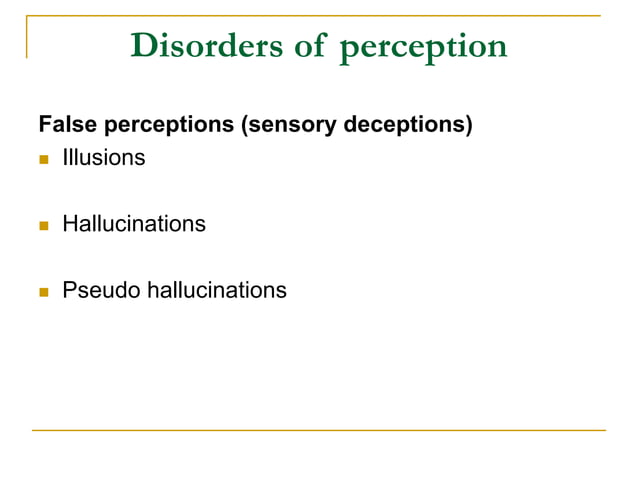 Disorders of perception

False perceptions (sensory deceptions)

- Illusions

- Hallucinations

- Pseudo hallucinations